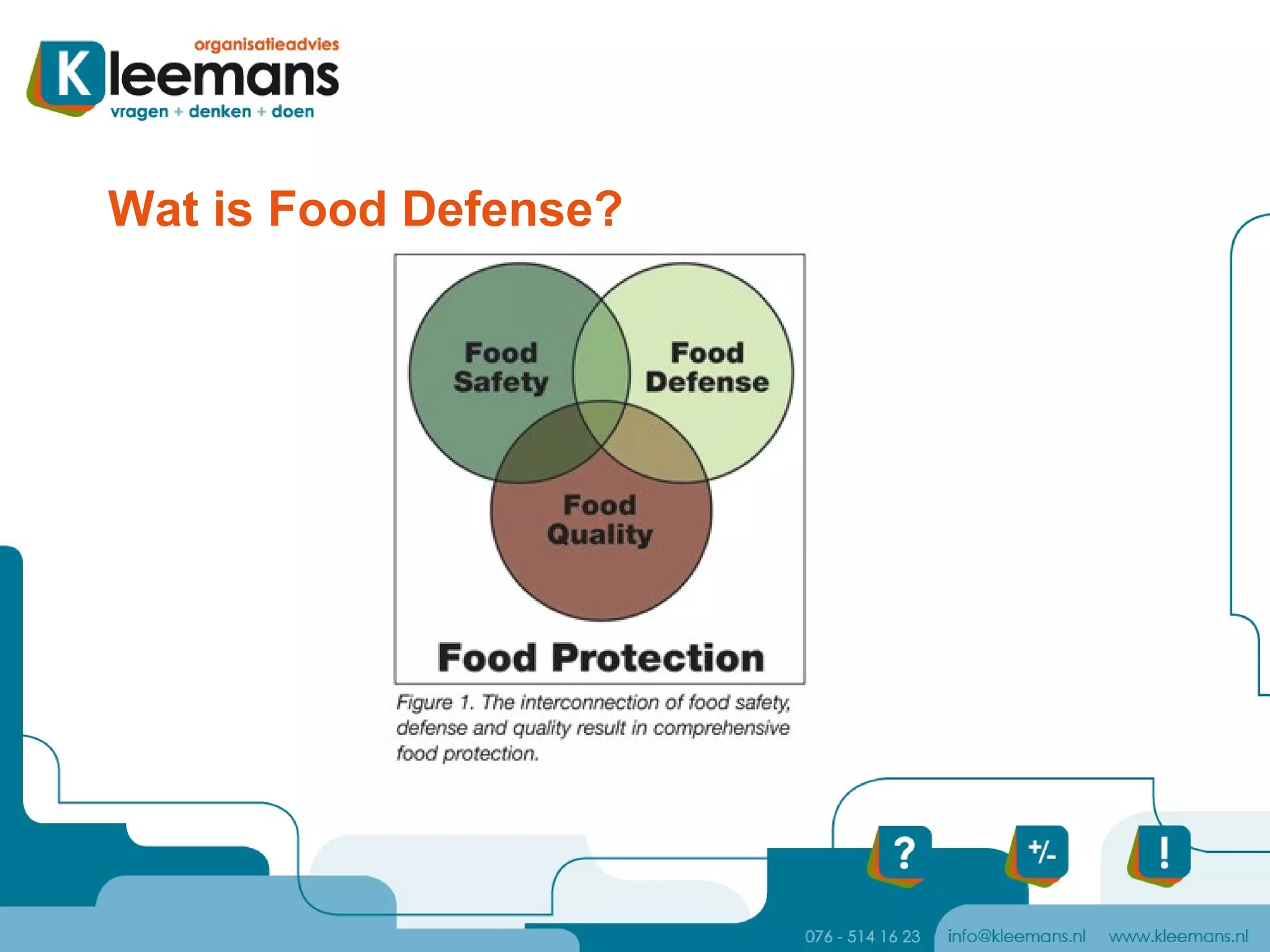 organisatieadvies
Kleemans
vragen + denken + doen

Wat is Food Defense?

Food Safety

Food Defense

Food Quality

Food Protection

Figure 1. The interconnection of food safety, defense and quality result in comprehensive food protection.

?

+/-

!

076 - 514 16 23 info@kleemans.nl www.kleemans.nl